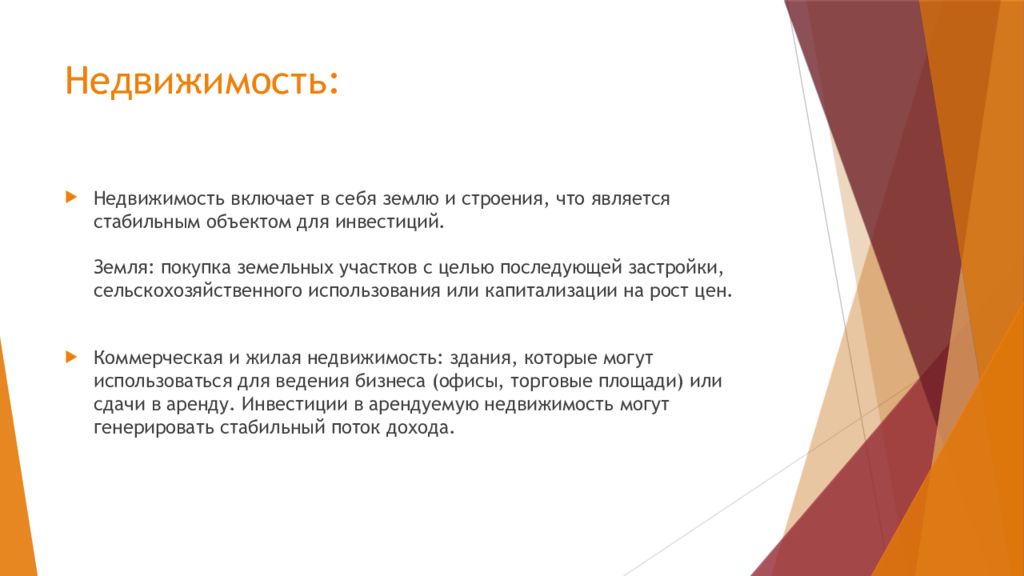 Недвижимость:

Недвижимость включает в себя землю и строения, что является стабильным объектом для инвестиций.

Земля: покупка земельных участков с целью последующей застройки, сельскохозяйственного использования или капитализации на рост цен.

Коммерческая и жилая недвижимость: здания, которые могут использоваться для ведения бизнеса (офисы, торговые площади) или сдачи в аренду. Инвестиции в арендуемую недвижимость могут генерировать стабильный поток дохода.